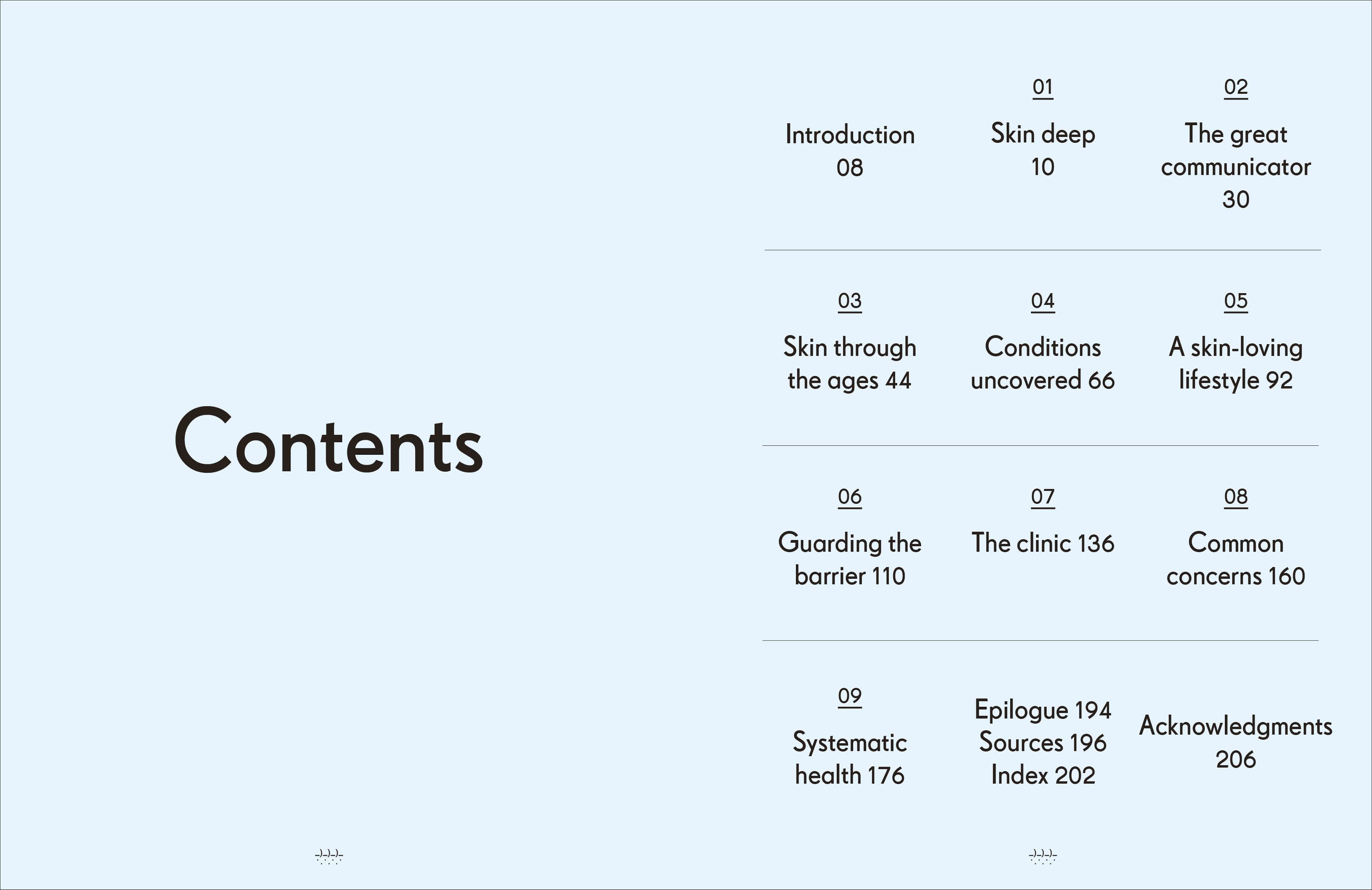 Contents

Introduction 08

01
Skin deep 10

02
The great communicator 30

03
Skin through the ages 44

04
Conditions uncovered 66

05
A skin-loving lifestyle 92

06
Guarding the barrier 110

07
The clinic 136

08
Common concerns 160

09
Systematic health 176

Epilogue 194
Sources 196
Index 202

Acknowledgments 206